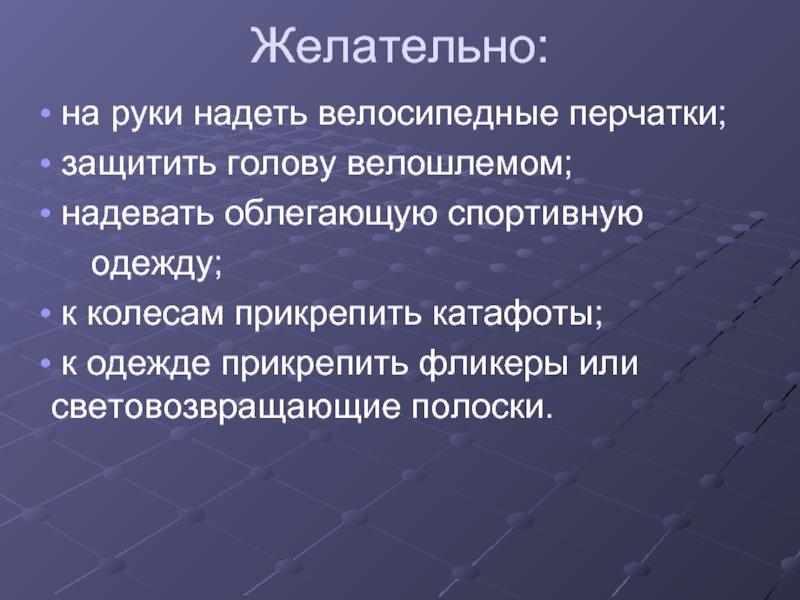 Желательно:

• на руки надеть велосипедные перчатки;

• защитить голову велошлемом;

• надевать облегающую спортивную одежду;

• к колесам прикрепить катафоты;

• к одежде прикрепить фликеры или световозвращающие полоски.